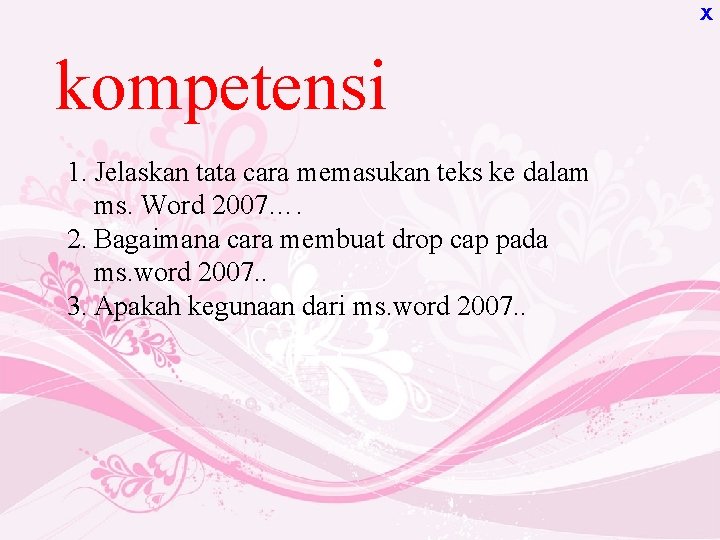 x

kompetensi

1. Jelaskan tata cara memasukan teks ke dalam ms. Word 2007….
2. Bagaimana cara membuat drop cap pada ms.word 2007..
3. Apakah kegunaan dari ms.word 2007..